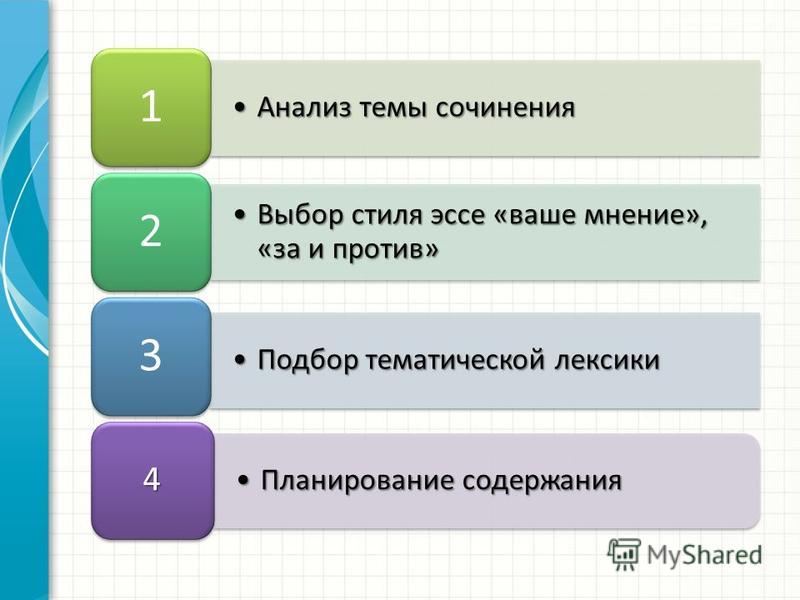 1

• Анализ темы сочинения

2

• Выбор стиля эссе «ваше мнение», «за и против»

3

• Подбор тематической лексики

4

• Планирование содержания

MyShared